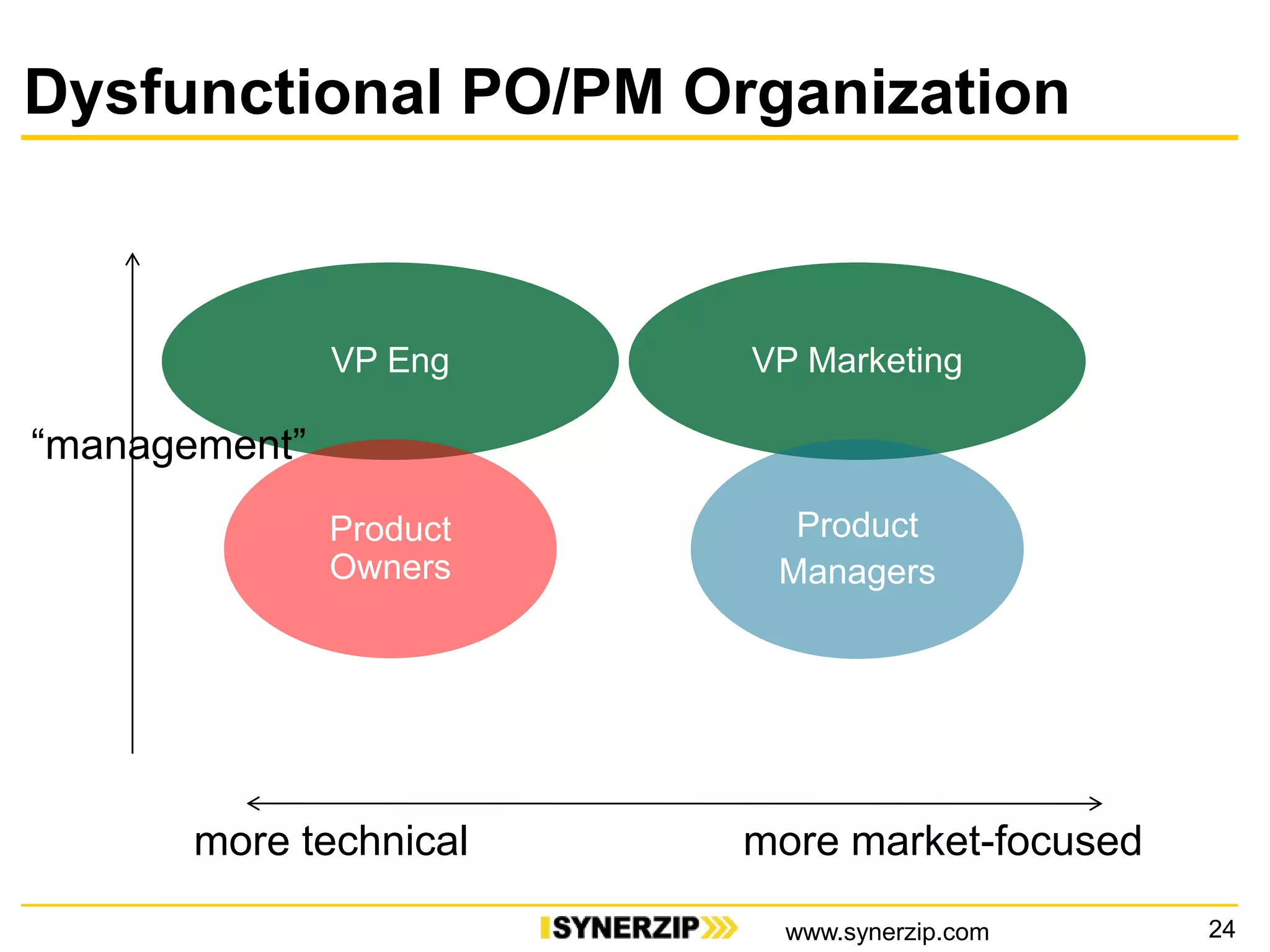 Dysfunctional PO/PM Organization

VP Eng

VP Marketing

“management”

Product Owners

Product Managers

more technical

more market-focused

SYNERZIP

www.synerzip.com

24